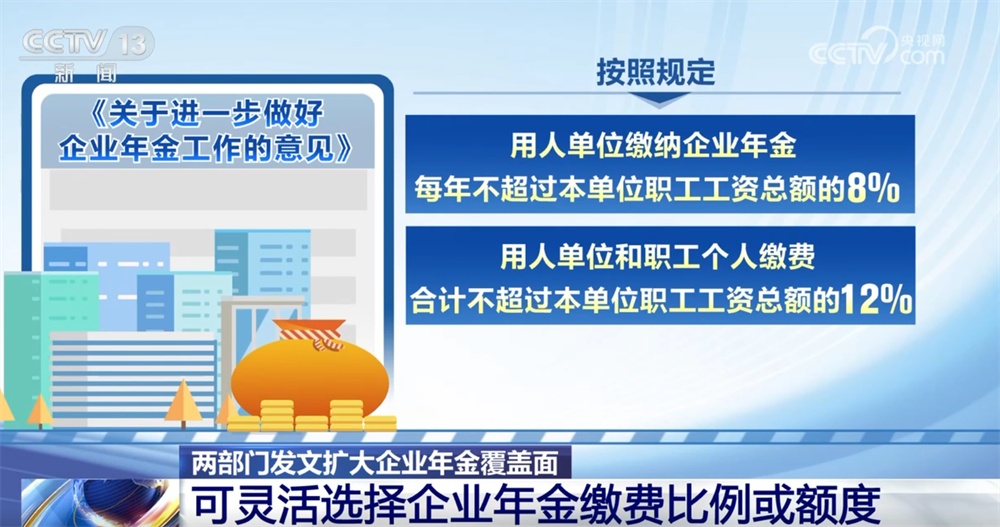 CCTV 13
新闻

CCTV 央视网 .com

《关于进一步做好企业年金工作的意见》

按照规定

用人单位缴纳企业年金
每年不超过本单位职工工资总额的8%

用人单位和职工个人缴费
合计不超过本单位职工工资总额的12%

两部门发文扩大企业年金覆盖面
可灵活选择企业年金缴费比例或额度